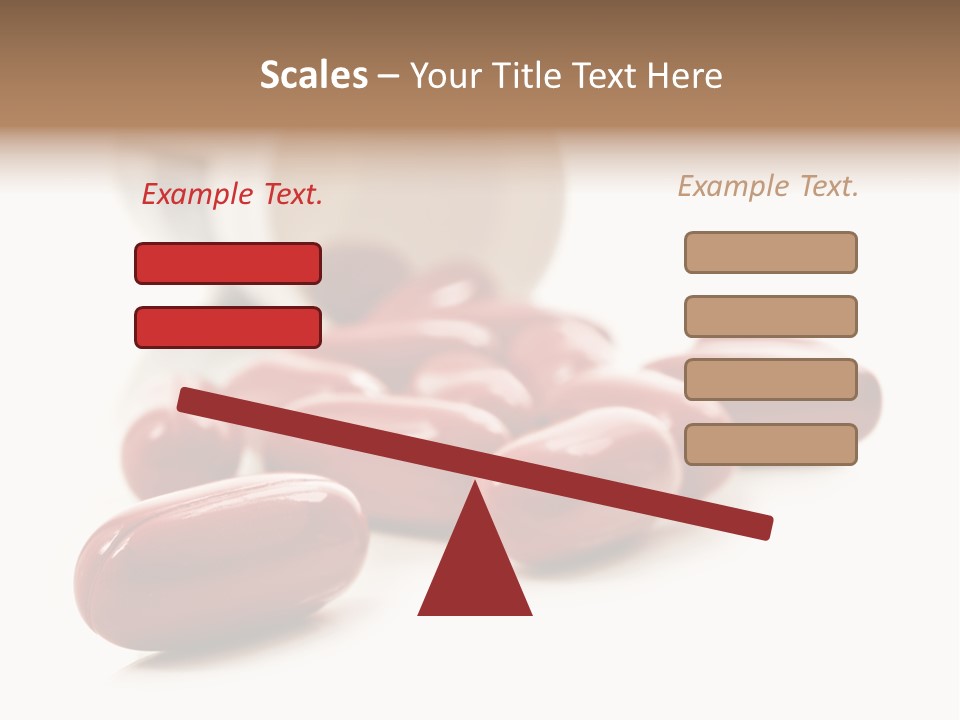 Scales – Your Title Text Here

Example Text.

Example Text.